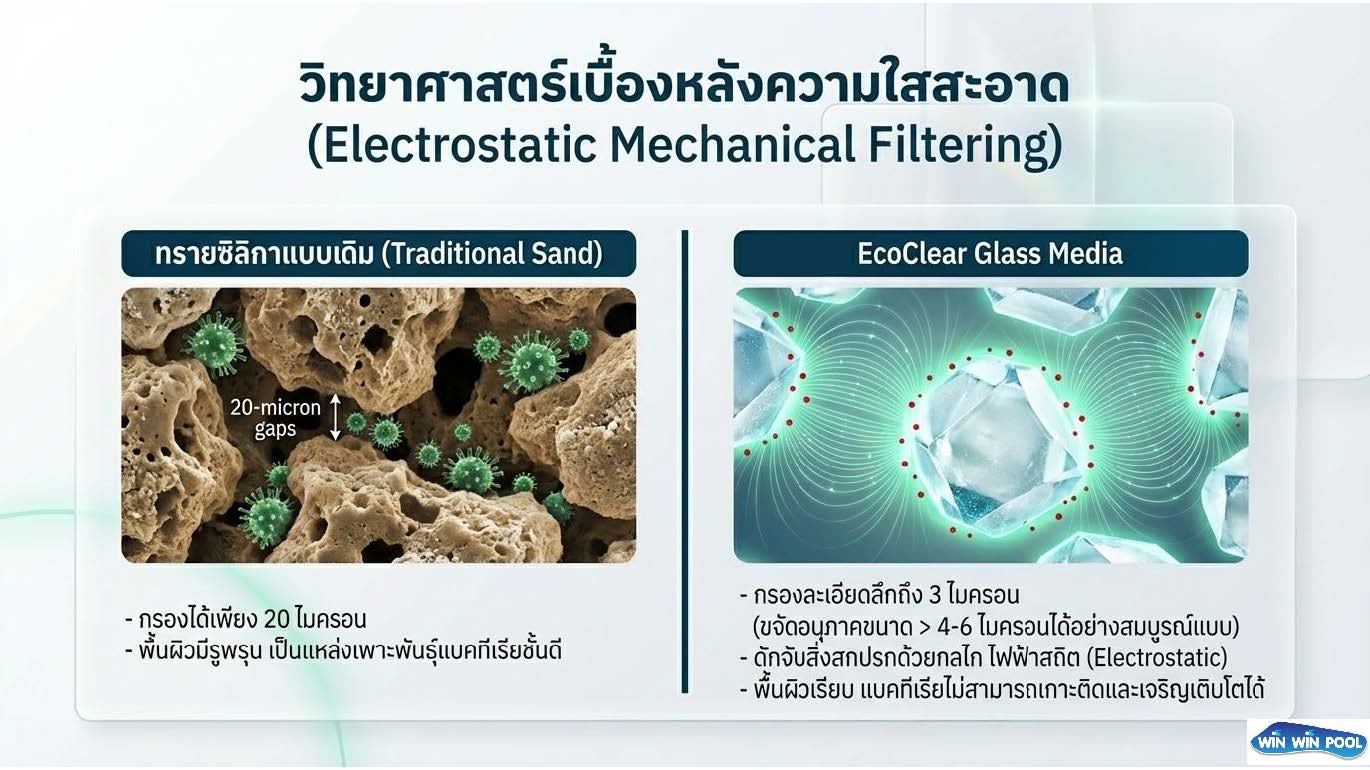 วิทยาศาสตร์เบื้องหลังความใสสะอาด
(Electrostatic Mechanical Filtering)

ทรายซิลิกาแบบเดิม (Traditional Sand)

20-micron gaps

- กรองได้เพียง 20 ไมครอน
- พื้นผิวมีรูพรุน เป็นแหล่งเพาะพันธุ์แบคทีเรียชั้นดี

EcoClear Glass Media

- กรองละเอียดลึกถึง 3 ไมครอน
(ขจัดอนุภาคขนาด > 4-6 ไมครอนได้อย่างสมบูรณ์แบบ)
- ดักจับสิ่งสกปรกด้วยกลไก ไฟฟ้าสถิต (Electrostatic)
- พื้นผิวเรียบ แบคทีเรียไม่สามารถเกาะติดและเจริญเติบโตได้

WIN WIN POOL